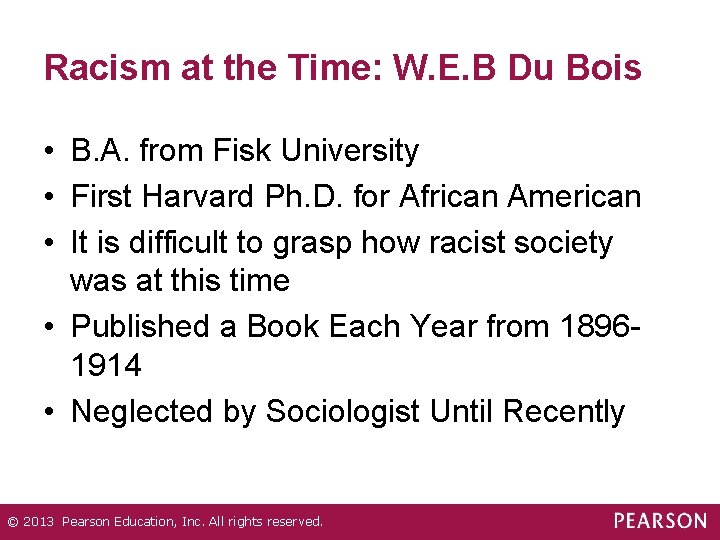 Racism at the Time: W.E.B Du Bois

• B.A. from Fisk University
• First Harvard Ph.D. for African American
• It is difficult to grasp how racist society was at this time
• Published a Book Each Year from 1896-1914
• Neglected by Sociologist Until Recently

© 2013 Pearson Education, Inc. All rights reserved.

PEARSON